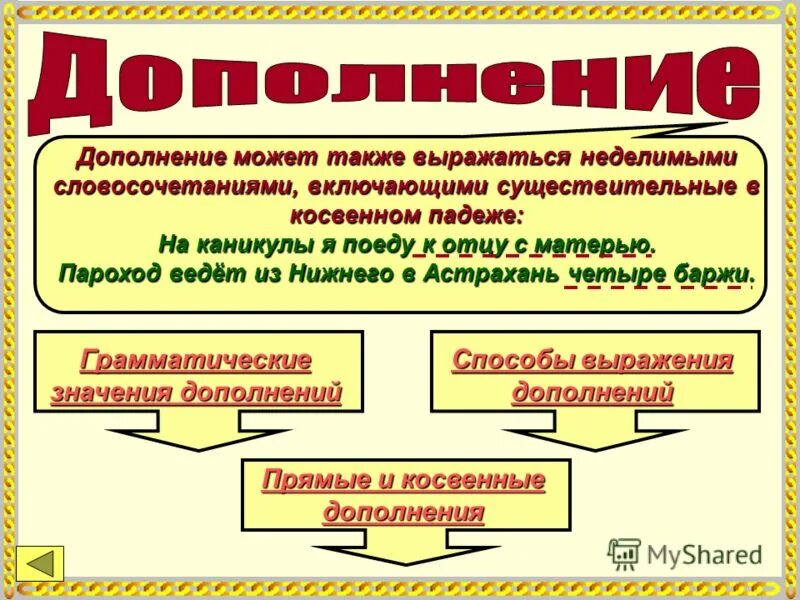 Дополнение

Дополнение может также выражаться неделимыми словосочетаниями, включающими существительные в косвенном падеже:
На каникулы я поеду к отцу с матерью.
Пароход ведёт из Нижнего в Астрахань четыре баржи.

Грамматические значения дополнений

Способы выражения дополнений

Прямые и косвенные дополнения

MyShared